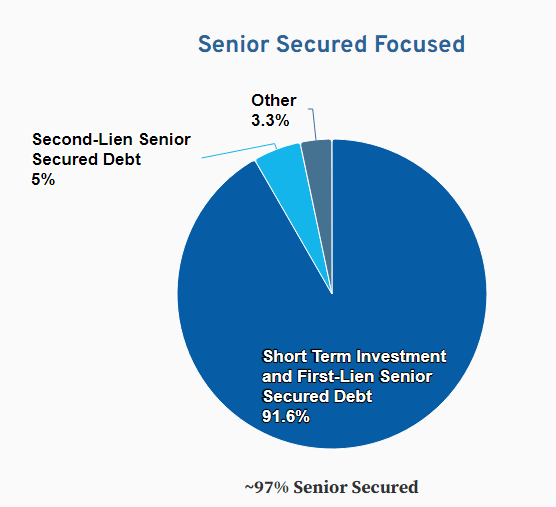 Senior Secured Focused

Other
3.3%

Second-Lien Senior
Secured Debt
5%

Short Term Investment
and First-Lien Senior
Secured Debt
91.6%

~97% Senior Secured